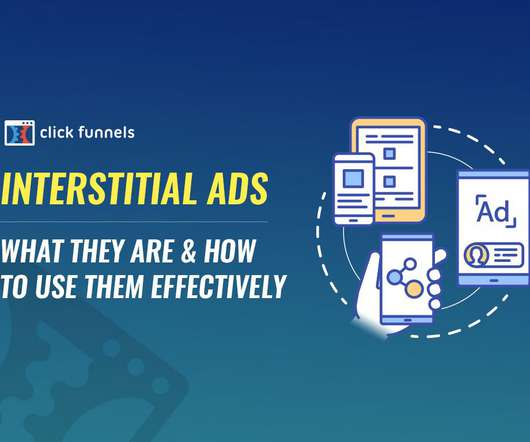 click funnels

INTERSTITIAL ADS

WHAT THEY ARE & HOW TO USE THEM EFFECTIVELY

Ad